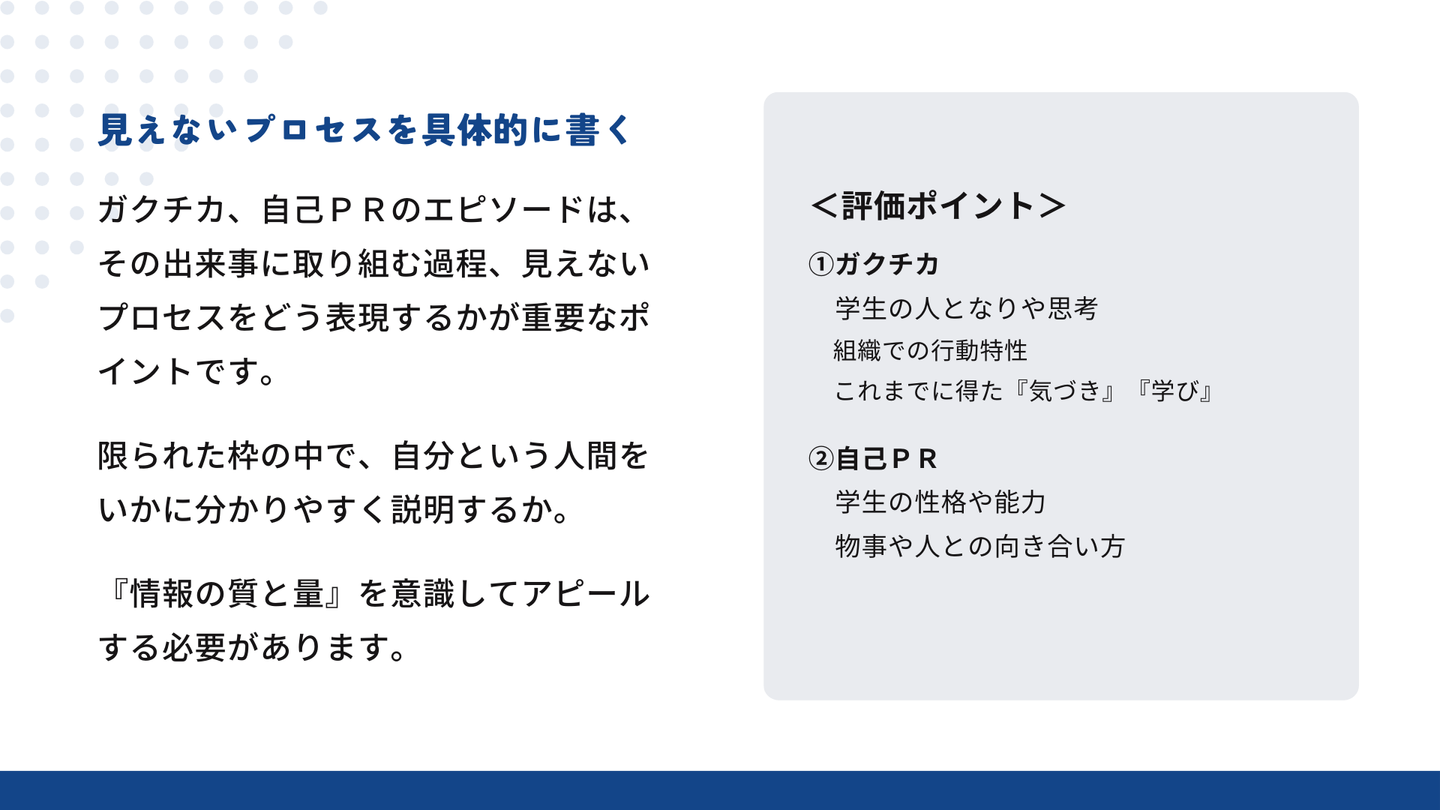 見えないプロセスを具体的に書く

ガクチカ、自己ＰＲのエピソードは、その出来事に取り組む過程、見えないプロセスをどう表現するかが重要なポイントです。

限られた枠の中で、自分という人間をいかに分かりやすく説明するか。

『情報の質と量』を意識してアピールする必要があります。

＜評価ポイント＞

①ガクチカ
学生の人となりや思考
組織での行動特性
これまでに得た『気づき』『学び』

②自己ＰＲ
学生の性格や能力
物事や人との向き合い方